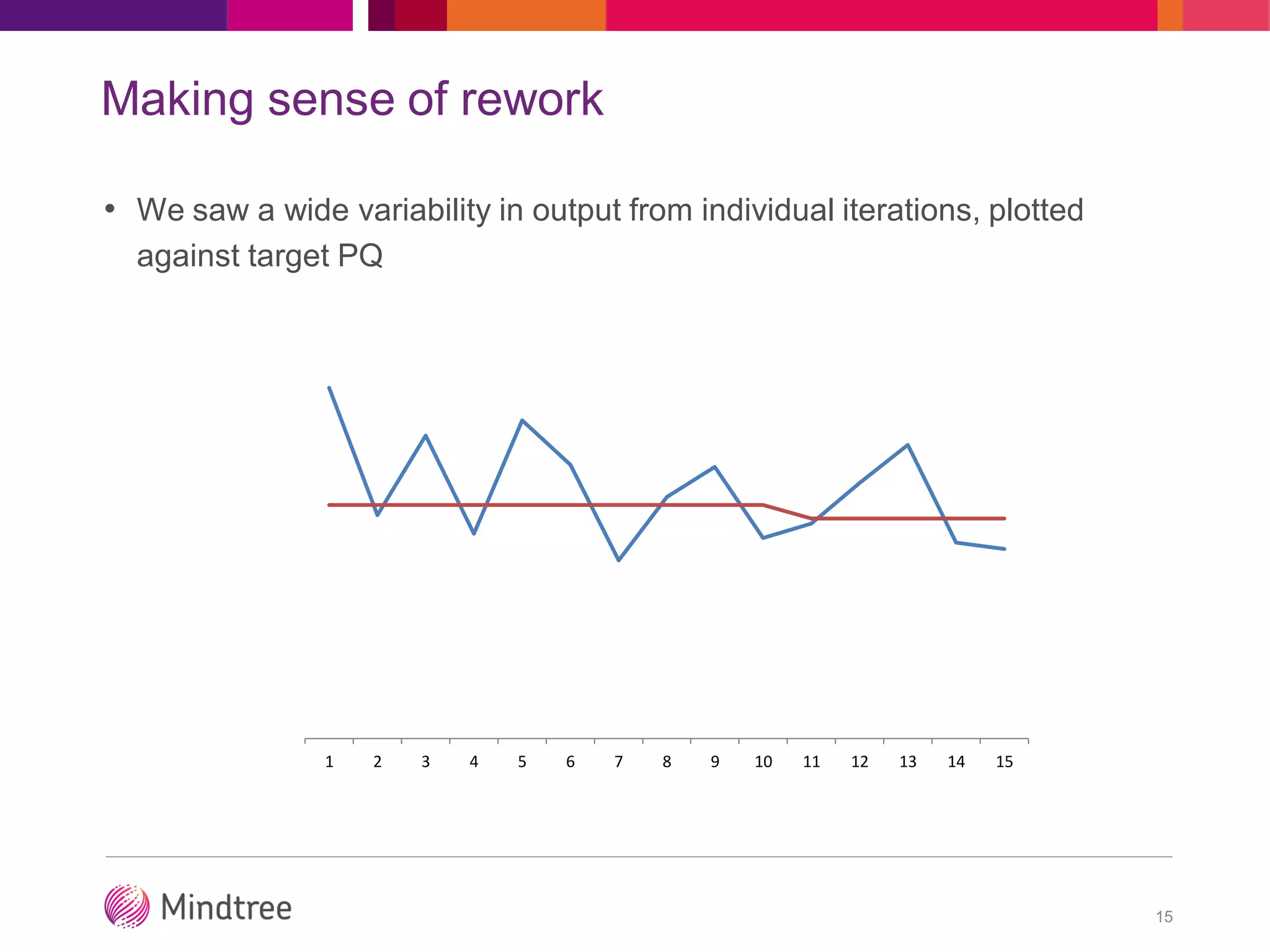 Making sense of rework

• We saw a wide variability in output from individual iterations, plotted against target PQ

1 2 3 4 5 6 7 8 9 10 11 12 13 14 15

Mindtree

15